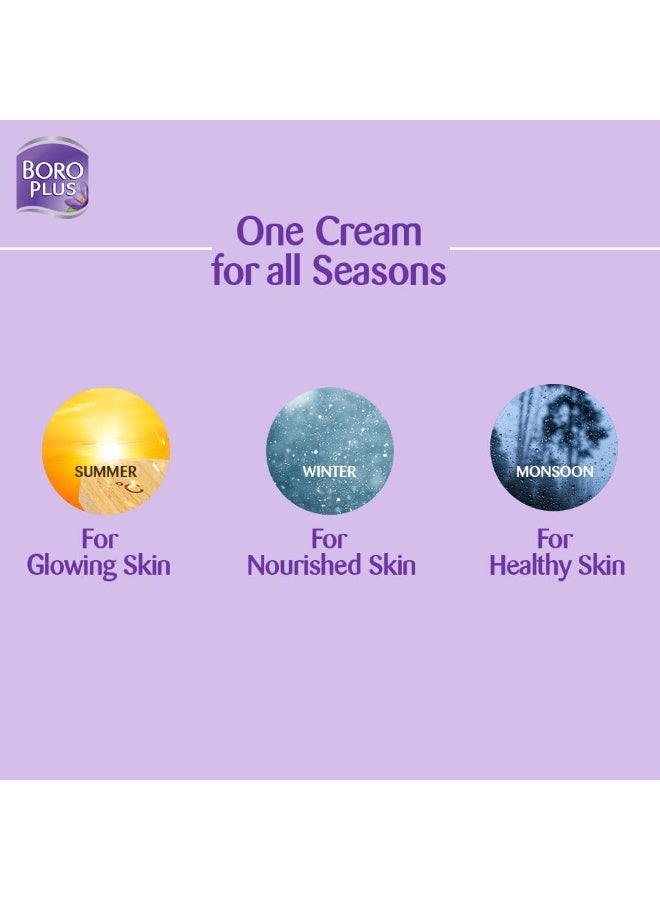 BORO PLUS

One Cream for all Seasons

SUMMER

For Glowing Skin

WINTER

For Nourished Skin

MONSOON

For Healthy Skin